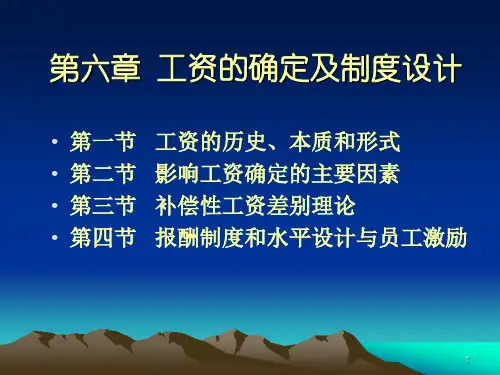 第六章 工资的确定及制度设计

• 第一节 工资的历史、本质和形式
• 第二节 影响工资确定的主要因素
• 第三节 补偿性工资差别理论
• 第四节 报酬制度和水平设计与员工激励

1